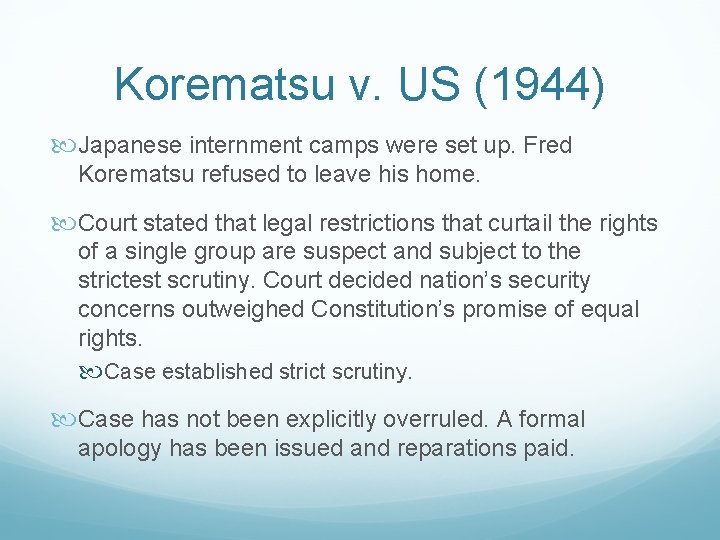 Korematsu v. US (1944)

Japanese internment camps were set up. Fred Korematsu refused to leave his home.

Court stated that legal restrictions that curtail the rights of a single group are suspect and subject to the strictest scrutiny. Court decided nation’s security concerns outweighed Constitution’s promise of equal rights.

Case established strict scrutiny.

Case has not been explicitly overruled. A formal apology has been issued and reparations paid.